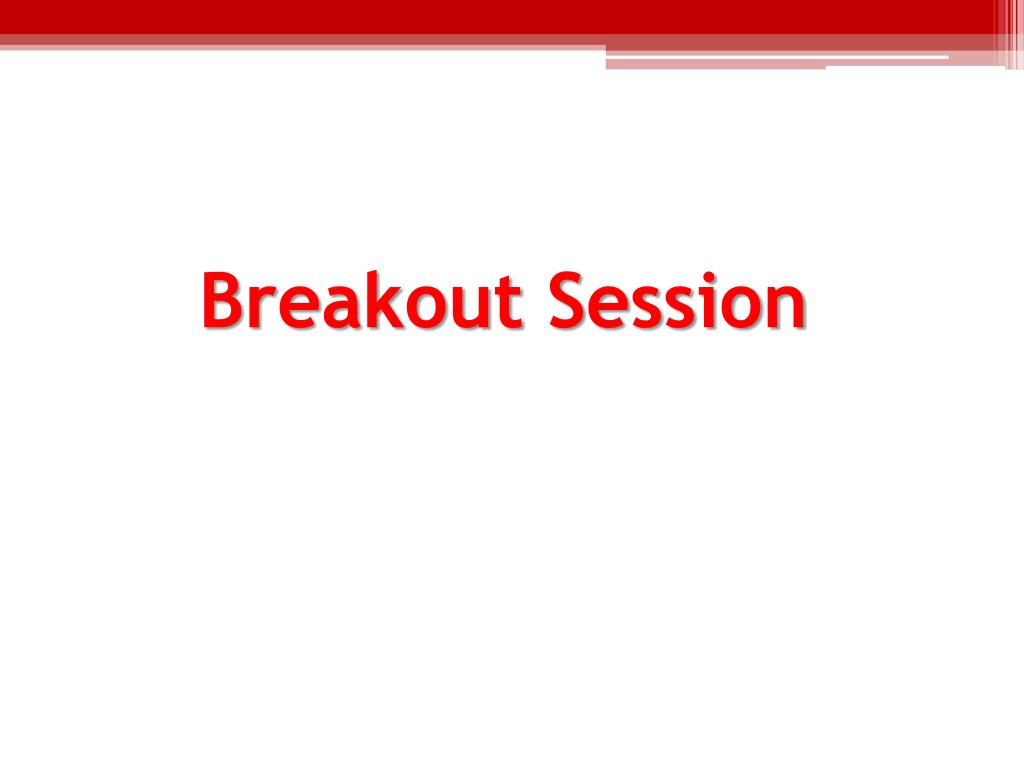 Breakout Session